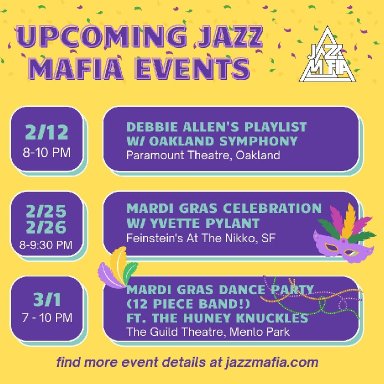 UPCOMING JAZZ MAFIA EVENTS

JAZZ MAFIA

2/12
8-10 PM

DEBBIE ALLEN'S PLAYLIST W/ OAKLAND SYMPHONY
Paramount Theatre, Oakland

2/25
2/26
8-9:30 PM

MARDI GRAS CELEBRATION W/ YVETTE PYLANT
Feinstein's At The Nikko, SF

3/1
7 - 10 PM

MARDI GRAS DANCE PARTY (12 PIECE BAND!) FT. THE HUNEY KNUCKLES
The Guild Theatre, Menlo Park

find more event details at jazzmafia.com